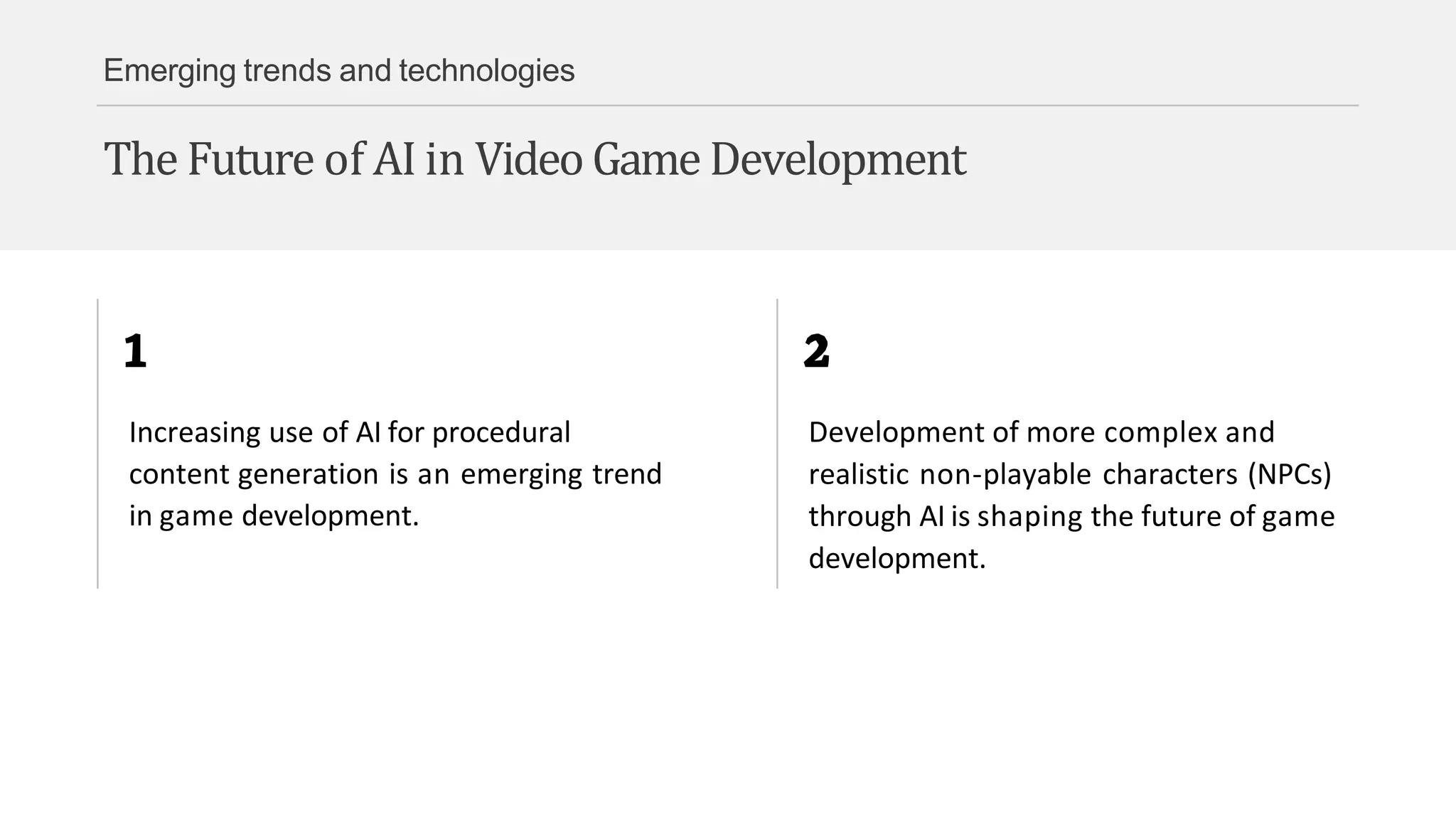 Emerging trends and technologies

The Future of AI in Video Game Development

1

Increasing use of AI for procedural content generation is an emerging trend in game development.

2

Development of more complex and realistic non-playable characters (NPCs) through AI is shaping the future of game development.